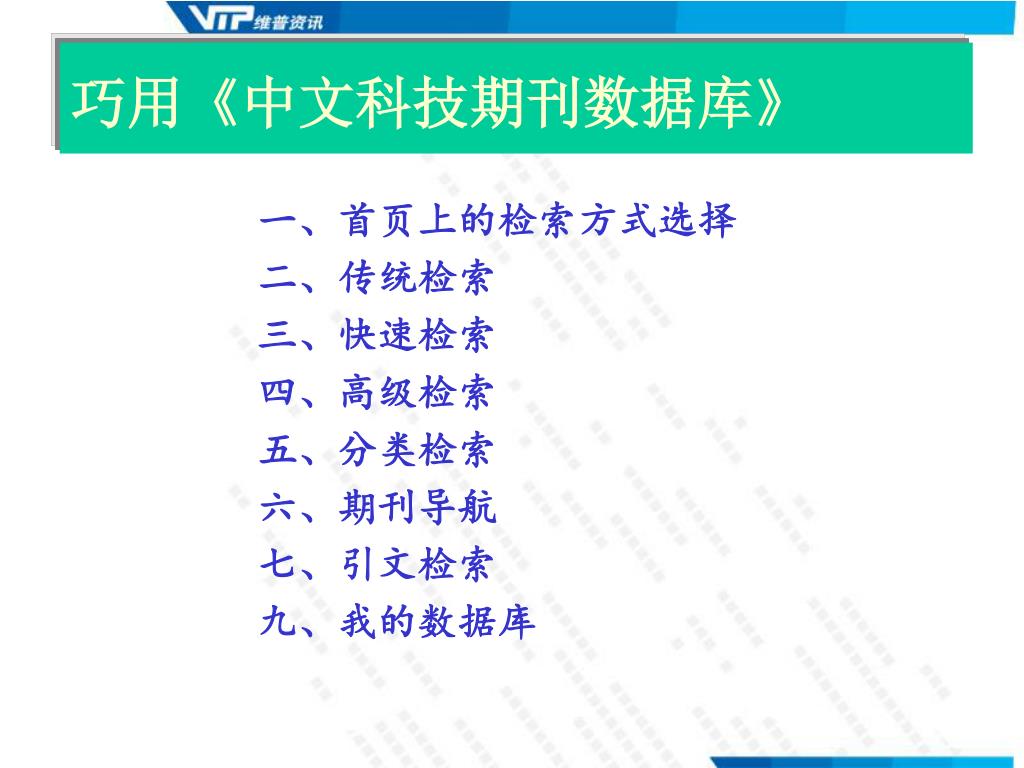 VIP 维普资讯

巧用《中文科技期刊数据库》

一、首页上的检索方式选择
二、传统检索
三、快速检索
四、高级检索
五、分类检索
六、期刊导航
七、引文检索
九、我的数据库